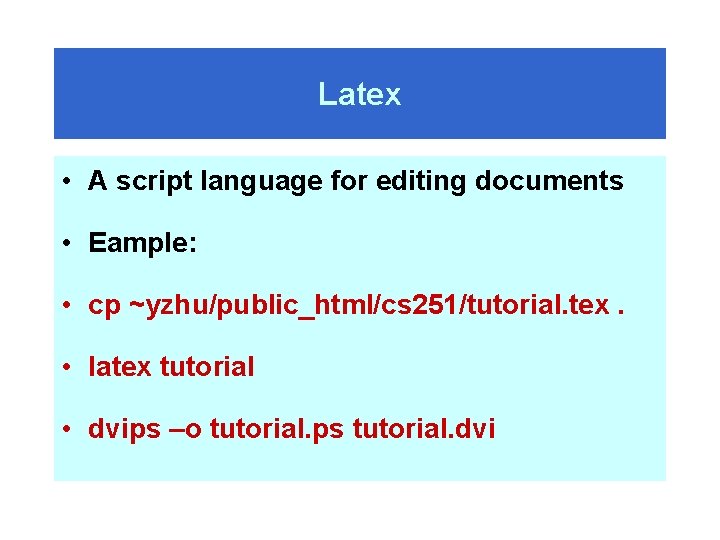 Latex

• A script language for editing documents

• Eample:

• cp ~yzhu/public_html/cs251/tutorial.tex .

• latex tutorial

• dvips –o tutorial.ps tutorial.dvi